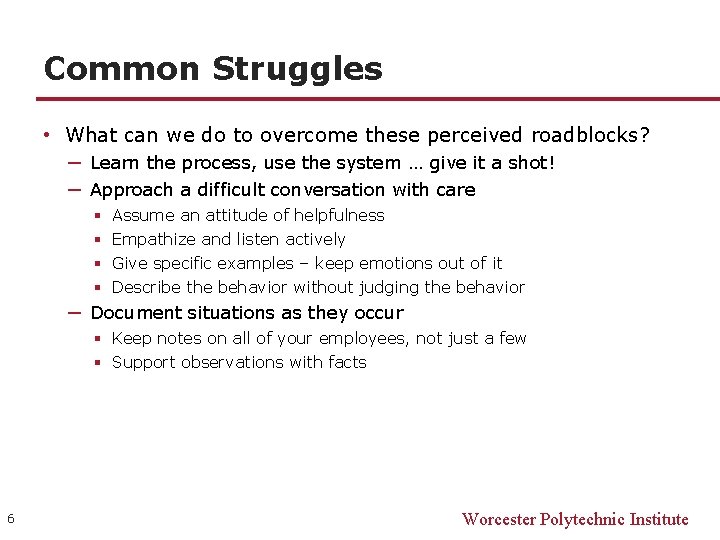 Common Struggles

• What can we do to overcome these perceived roadblocks?

– Learn the process, use the system … give it a shot!

– Approach a difficult conversation with care

▪ Assume an attitude of helpfulness

▪ Empathize and listen actively

▪ Give specific examples – keep emotions out of it

▪ Describe the behavior without judging the behavior

– Document situations as they occur

▪ Keep notes on all of your employees, not just a few

▪ Support observations with facts

6

Worcester Polytechnic Institute